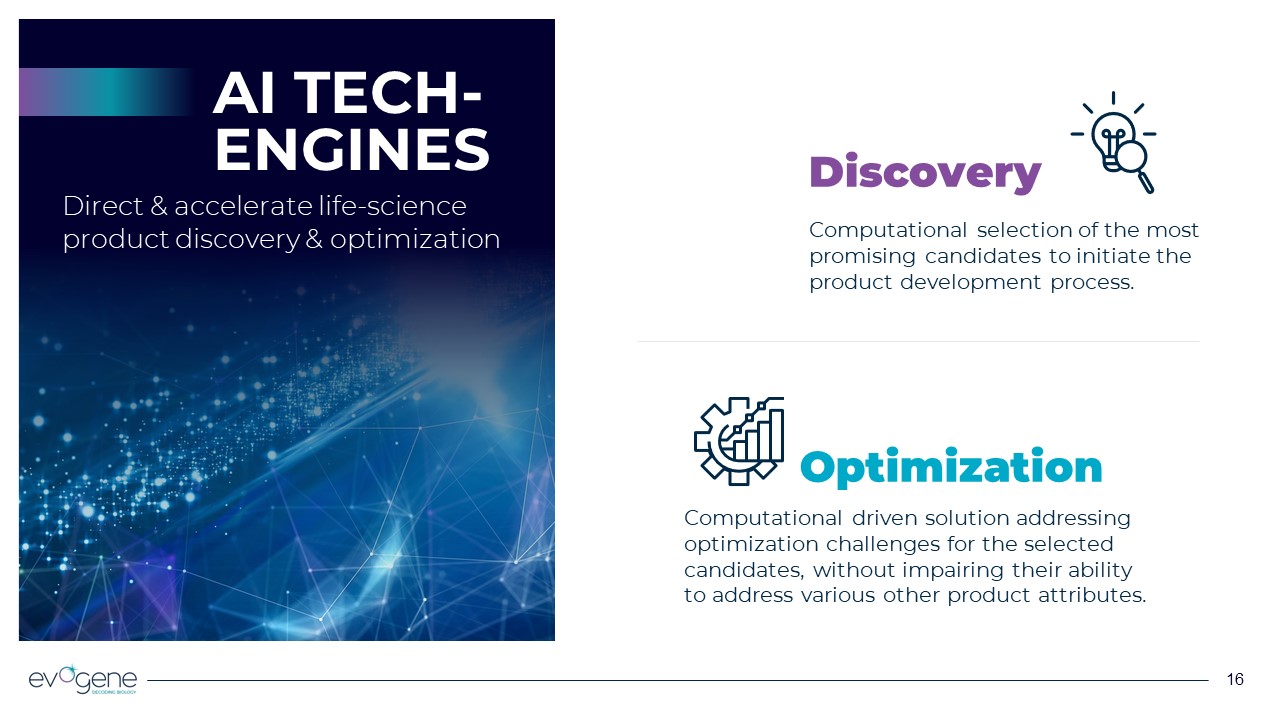 AI TECH-ENGINES

Direct & accelerate life-science product discovery & optimization

Discovery

Computational selection of the most promising candidates to initiate the product development process.

Optimization

Computational driven solution addressing optimization challenges for the selected candidates, without impairing their ability to address various other product attributes.

evogene
DECODING BIOLOGY

16